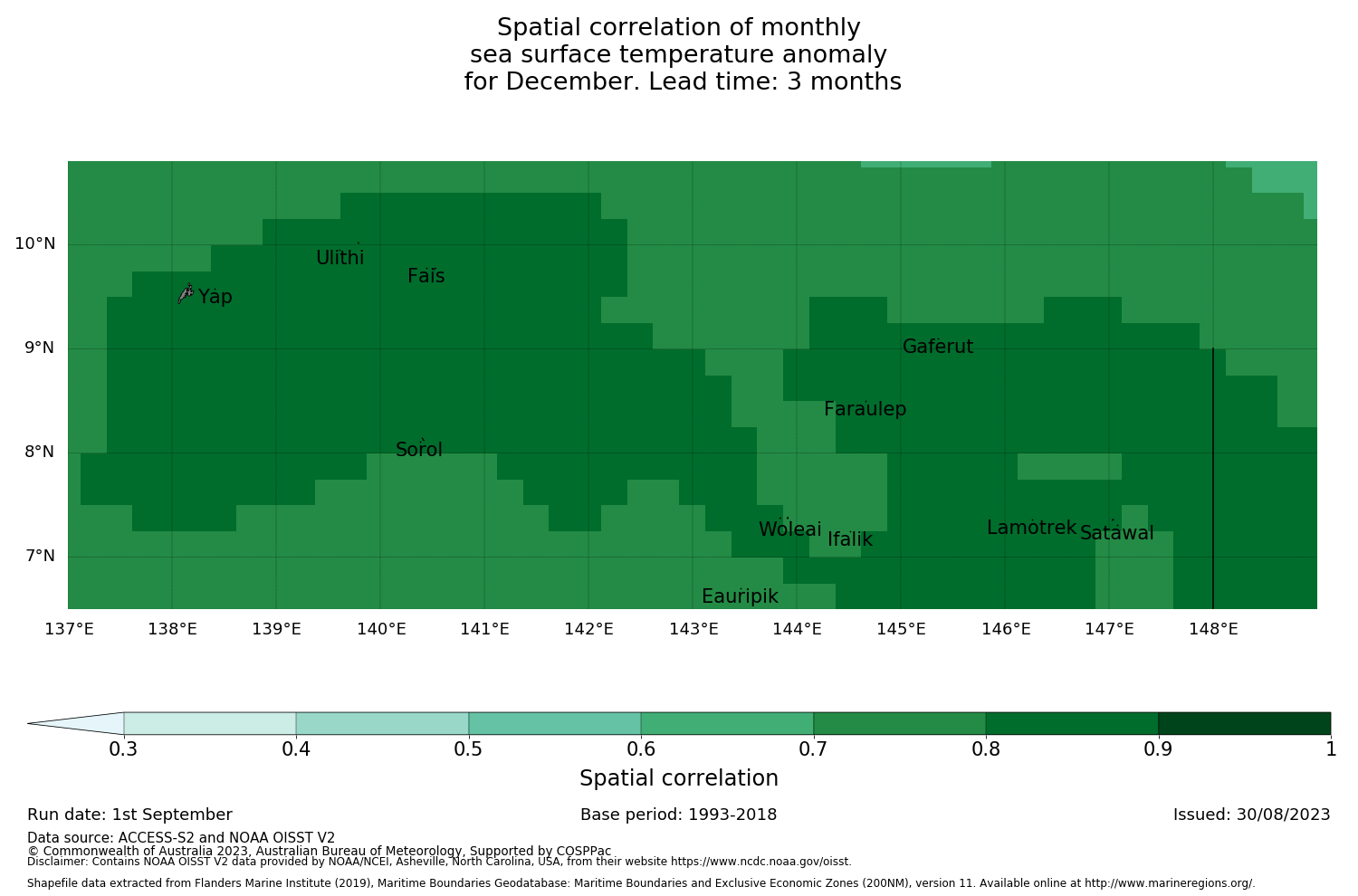 Spatial correlation of monthly
sea surface temperature anomaly
for December. Lead time: 3 months

10°N
9°N
8°N
7°N

Ulithi
Fais
Yap
Gaferut
Faraulep
Sorol
Woleai
Ifalik
Lamotrek
Satawal
Eauripik

137°E 138°E 139°E 140°E 141°E 142°E 143°E 144°E 145°E 146°E 147°E 148°E

0.3 0.4 0.5 0.6 0.7 0.8 0.9 1
Spatial correlation

Run date: 1st September
Base period: 1993-2018
Issued: 30/08/2023

Data source: ACCESS-S2 and NOAA OISST V2
© Commonwealth of Australia 2023, Australian Bureau of Meteorology, Supported by COSPPac
Disclaimer: Contains NOAA OISST V2 data provided by NOAA/NCEI, Asheville, North Carolina, USA, from their website https://www.ncdc.noaa.gov/oisst.

Shapefile data extracted from Flanders Marine Institute (2019), Maritime Boundaries Geodatabase: Maritime Boundaries and Exclusive Economic Zones (200NM), version 11. Available online at http://www.marineregions.org/.